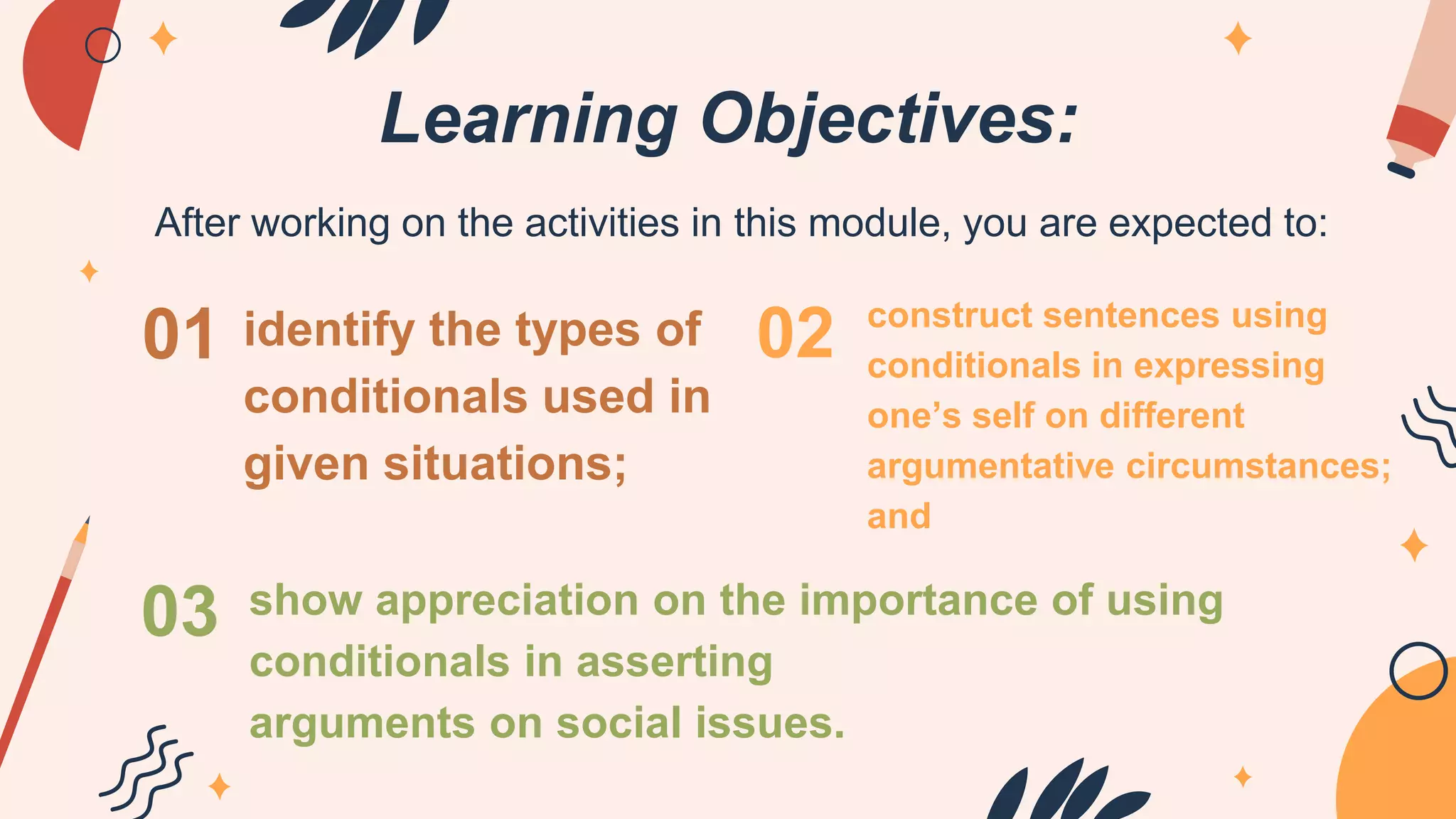 Learning Objectives:

After working on the activities in this module, you are expected to:

01 identify the types of conditionals used in given situations;

02 construct sentences using conditionals in expressing one’s self on different argumentative circumstances; and

03 show appreciation on the importance of using conditionals in asserting arguments on social issues.